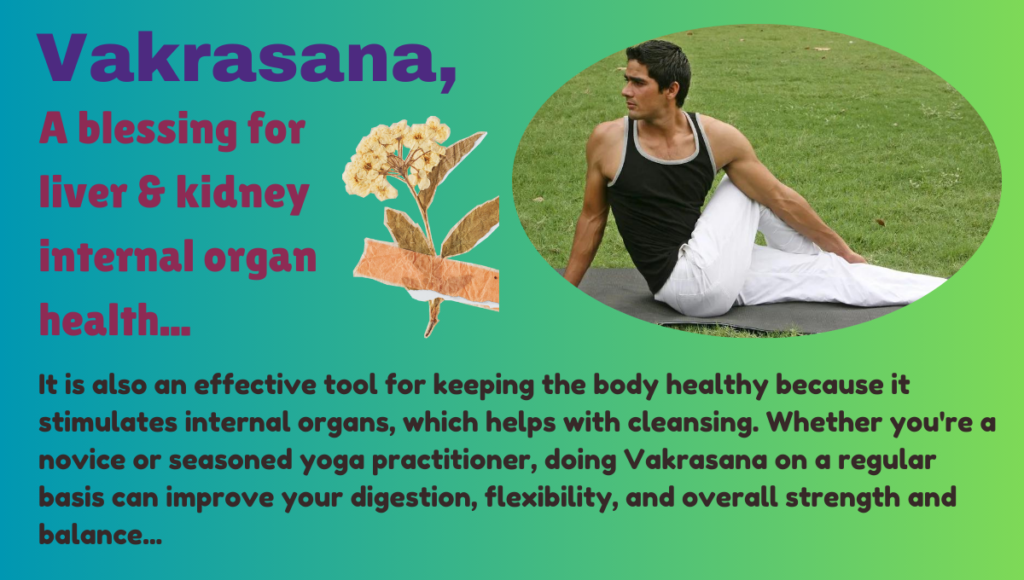 Vakrasana,

A blessing for liver & kidney internal organ health...

It is also an effective tool for keeping the body healthy because it stimulates internal organs, which helps with cleansing. Whether you're a novice or seasoned yoga practitioner, doing Vakrasana on a regular basis can improve your digestion, flexibility, and overall strength and balance...